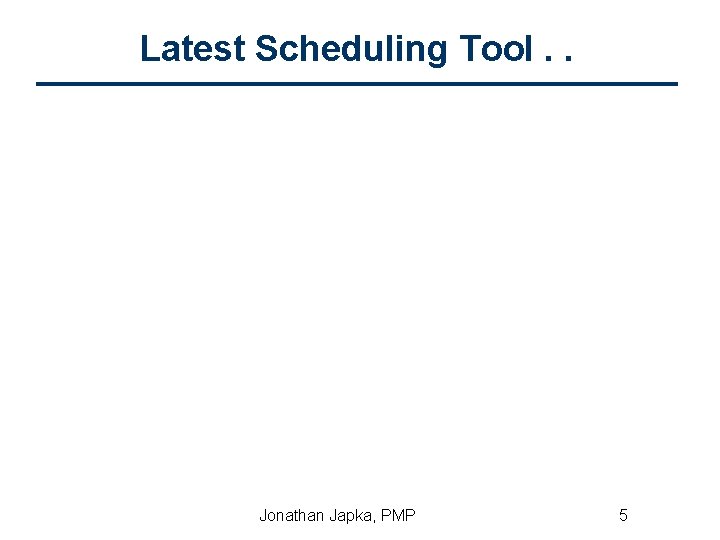 Latest Scheduling Tool . .

Jonathan Japka, PMP

5